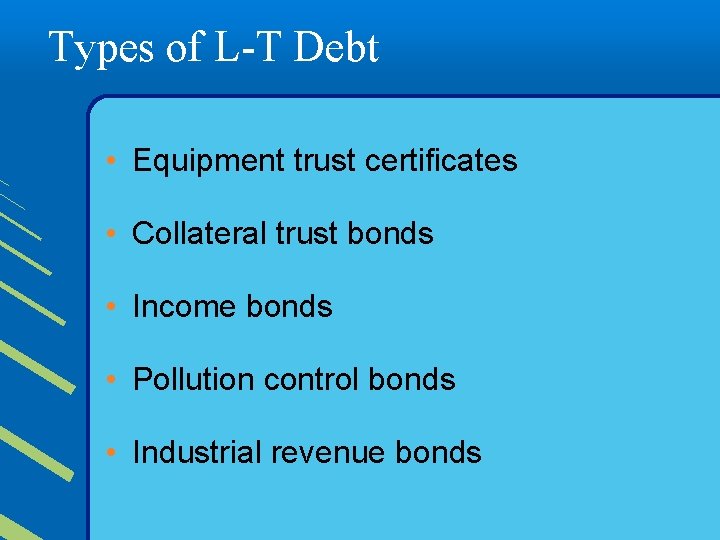 Types of L-T Debt

• Equipment trust certificates

• Collateral trust bonds

• Income bonds

• Pollution control bonds

• Industrial revenue bonds